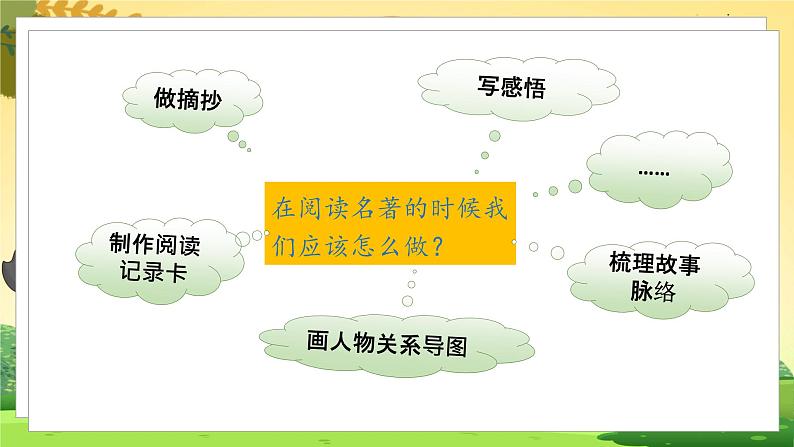 做摘抄

写感悟

……

在阅读名著的时候我们应该怎么做？

制作阅读记录卡

梳理故事脉络

画人物关系导图